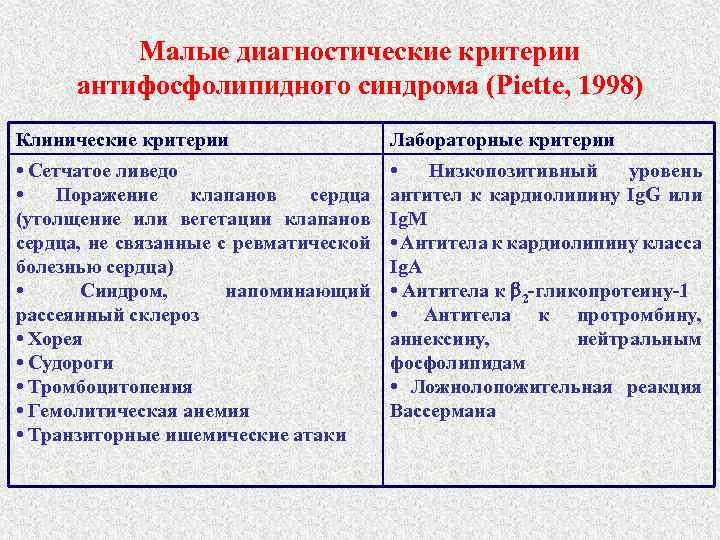 Малые диагностические критерии антифосфолипидного синдрома (Piette, 1998)

| Клинические критерии | Лабораторные критерии |
|---|---|
| • Сетчатое ливедо<br>• Поражение клапанов сердца (утолщение или вегетации клапанов сердца, не связанные с ревматической болезнью сердца)<br>• Синдром, напоминающий рассеянный склероз<br>• Хорея<br>• Судороги<br>• Тромбоцитопения<br>• Гемолитическая анемия<br>• Транзиторные ишемические атаки | • Низкопозитивный уровень антител к кардиолипину IgG или IgM<br>• Антитела к кардиолипину класса IgA<br>• Антитела к $\beta_2$-гликопротеину-1<br>• Антитела к протромбину, аннексину, нейтральным фосфолипидам<br>• Ложнолопожительная реакция Вассермана |